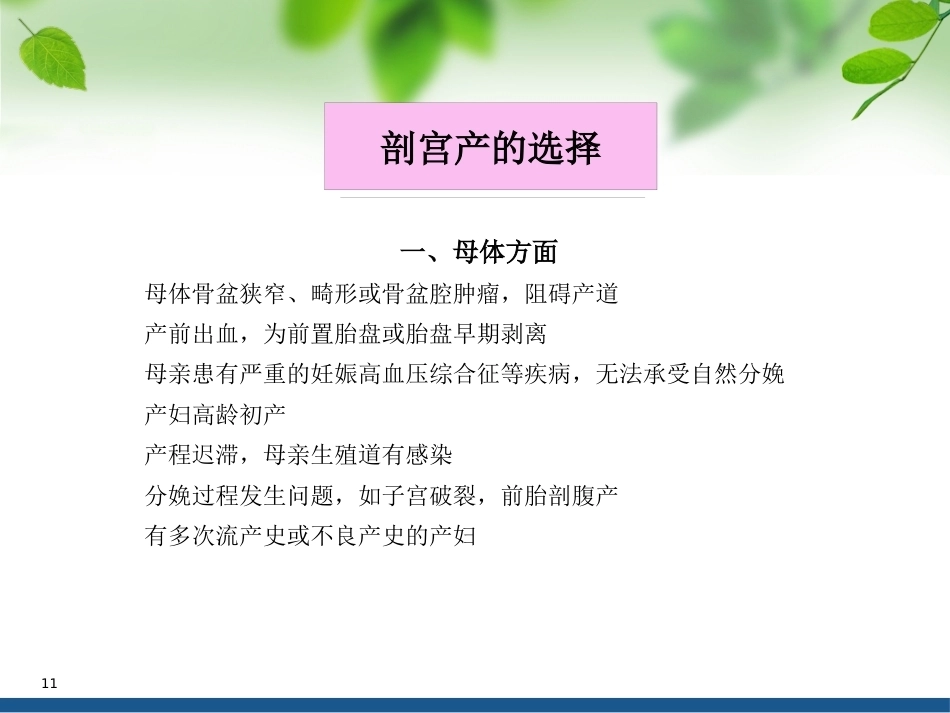 剖宫产的选择

一、母体方面

母体骨盆狭窄、畸形或骨盆腔肿瘤，阻碍产道

产前出血，为前置胎盘或胎盘早期剥离

母亲患有严重的妊娠高血压综合征等疾病，无法承受自然分娩

产妇高龄初产

产程迟滞，母亲生殖道有感染

分娩过程发生问题，如子宫破裂，前胎剖腹产

有多次流产史或不良产史的产妇

11